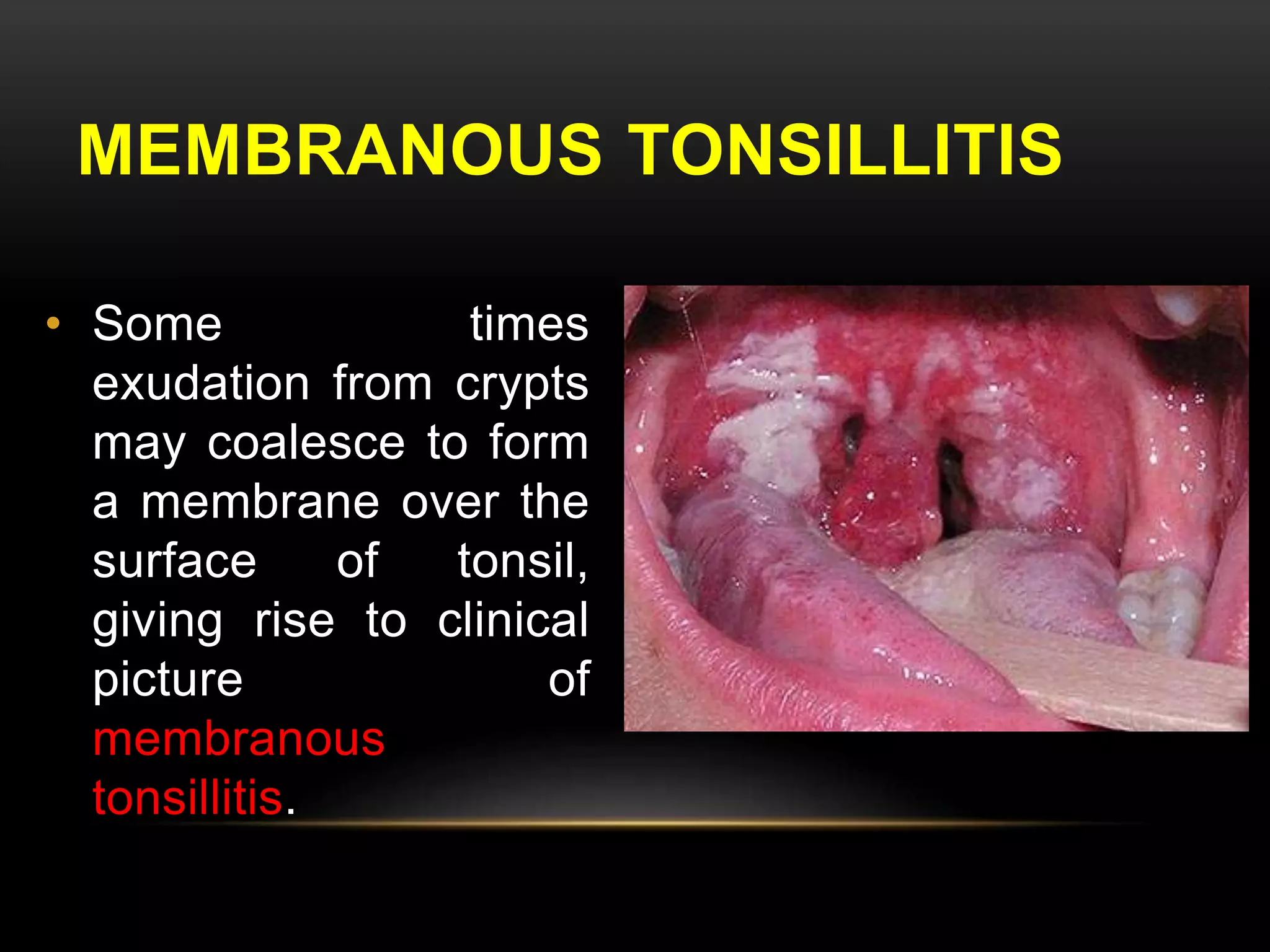 MEMBRANOUS TONSILLITIS

• Some times exudation from crypts may coalesce to form a membrane over the surface of tonsil, giving rise to clinical picture of membranous tonsillitis.